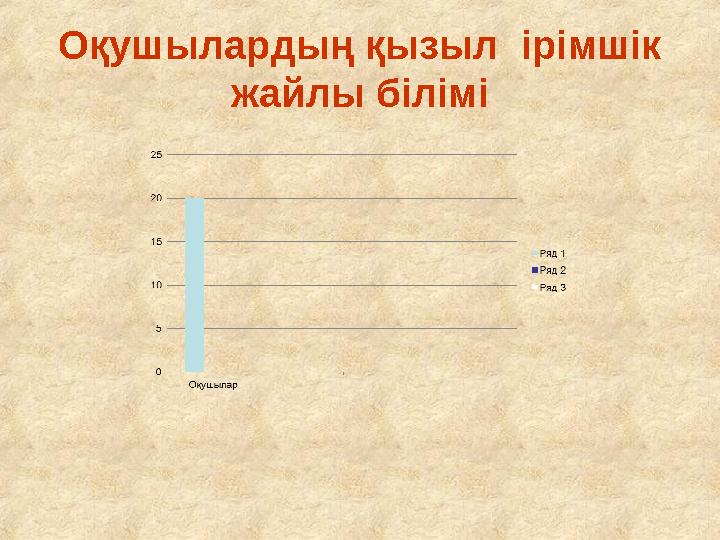 Оқушылардың қызыл ірімшік жайлы білімі

25
20
15
10
5
0

Оқушылар

Ряд 1
Ряд 2
Ряд 3